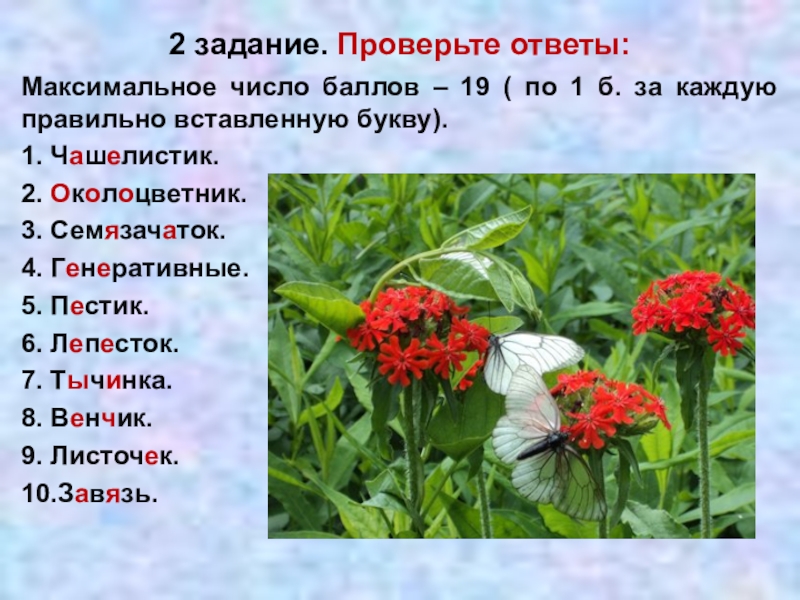 2 задание. Проверьте ответы:

Максимальное число баллов – 19 ( по 1 б. за каждую правильно вставленную букву).

1. Чашелистик.
2. Околоцветник.
3. Семязачаток.
4. Генеративные.
5. Пестик.
6. Лепесток.
7. Тычинка.
8. Венчик.
9. Листочек.
10.Завязь.